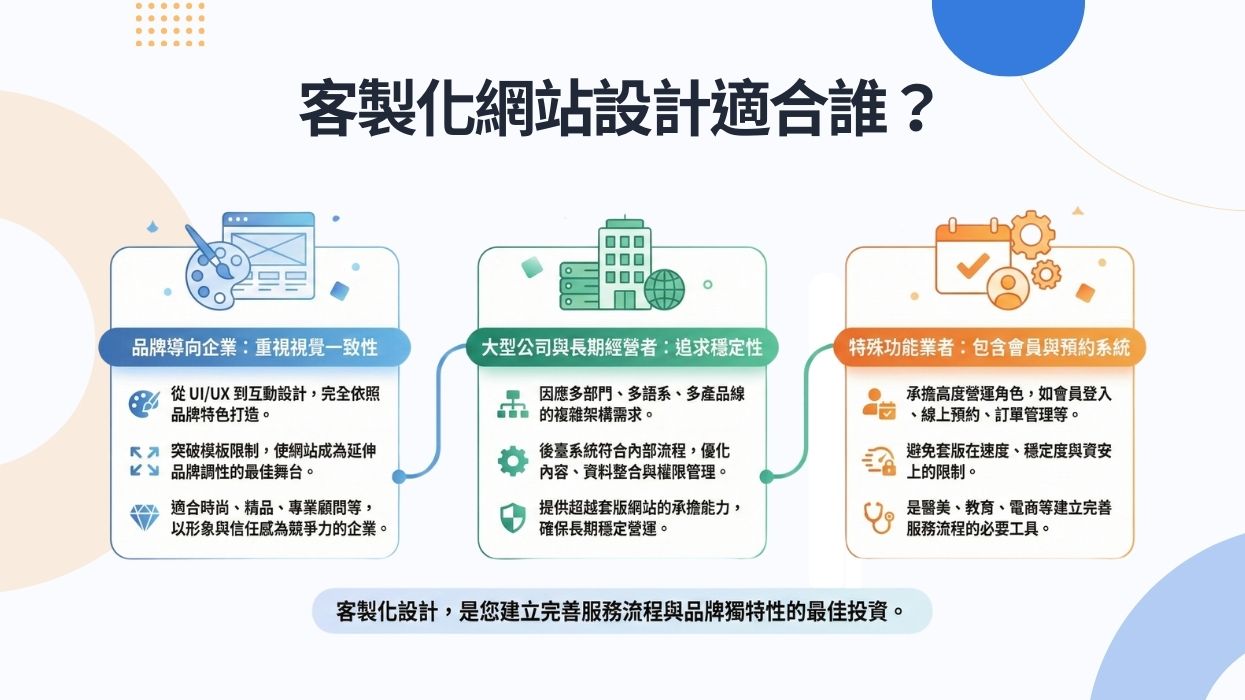 客製化網站設計適合誰？

品牌導向企業：重視視覺一致性

從 UI/UX 到互動設計，完全依照品牌特色打造。

突破模板限制，使網站成為延伸品牌調性的最佳舞台。

適合時尚、精品、專業顧問等，以形象與信任感為競爭力的企業。

大型公司與長期經營者：追求穩定性

因應多部門、多語系、多產品線的複雜架構需求。

後臺系統符合內部流程，優化內容、資料整合與權限管理。

提供超越套版網站的承擔能力，確保長期穩定營運。

特殊功能業者：包含會員與預約系統

承擔高度營運角色，如會員登入、線上預約、訂單管理等。

避免套版在速度、穩定度與資安上的限制。

是醫美、教育、電商等建立完善服務流程的必要工具。

客製化設計，是您建立完善服務流程與品牌獨特性的最佳投資。